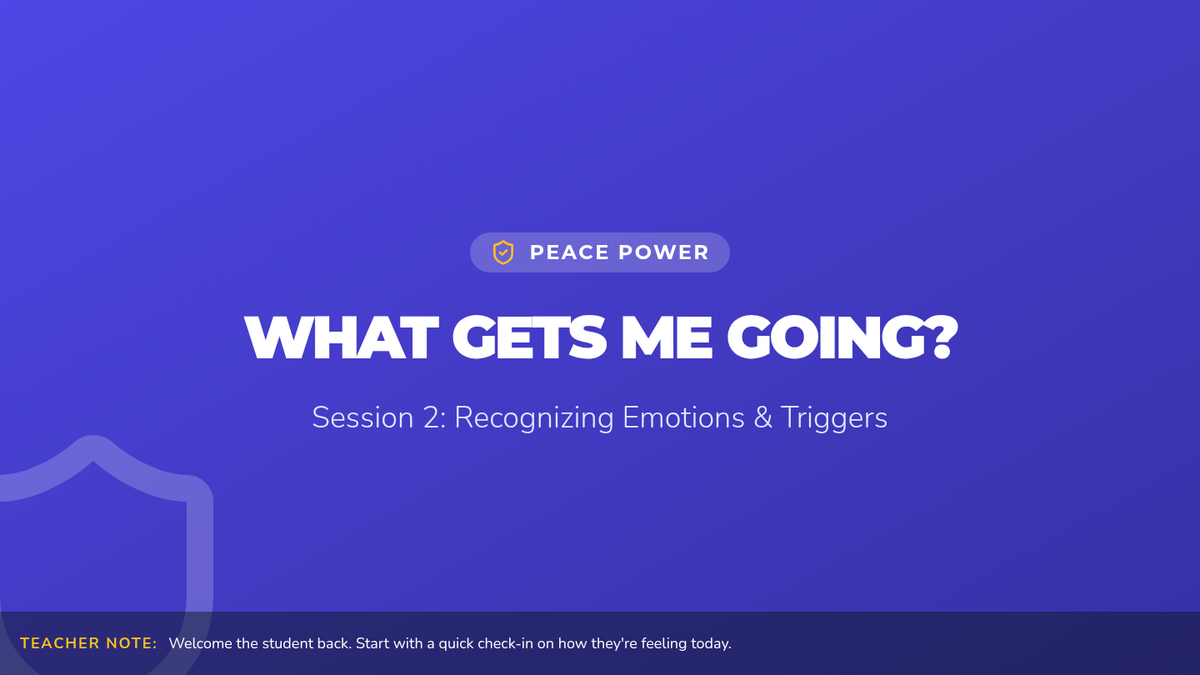 PEACE POWER

WHAT GETS ME GOING?

Session 2: Recognizing Emotions & Triggers

TEACHER NOTE: Welcome the student back. Start with a quick check-in on how they're feeling today.